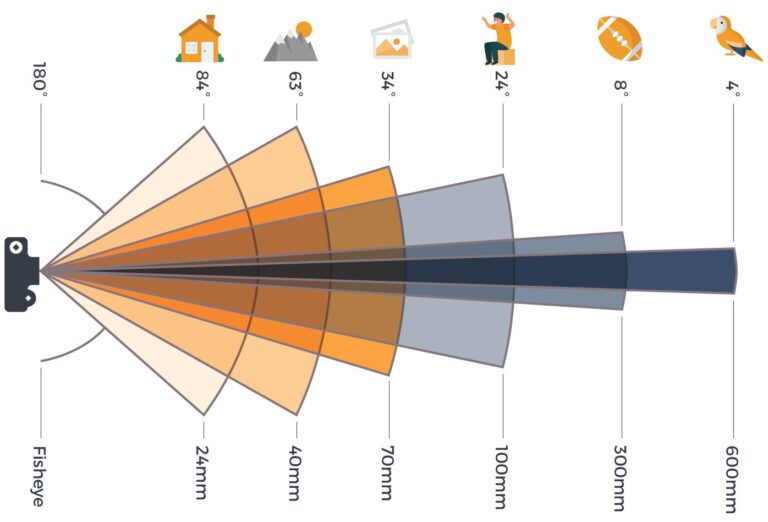 180°
84°
63°
34°
24°
8°
4°

Fisheye
24mm
40mm
70mm
100mm
300mm
600mm